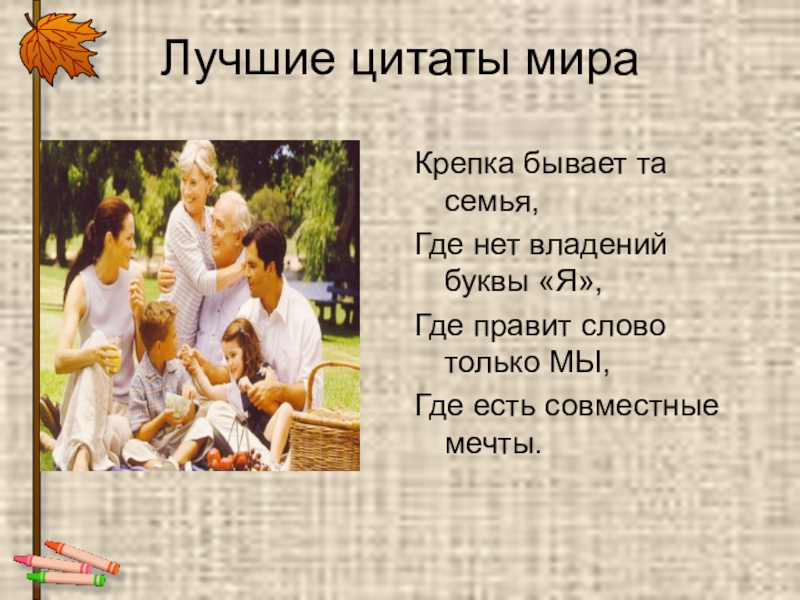 Лучшие цитаты мира

Крепка бывает та семья,

Где нет владений буквы «Я»,

Где правит слово только МЫ,

Где есть совместные мечты.